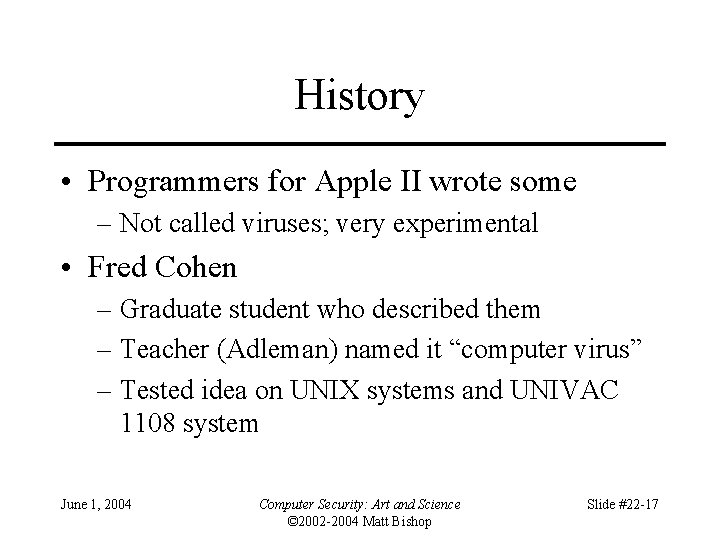 History

• Programmers for Apple II wrote some
  – Not called viruses; very experimental
• Fred Cohen
  – Graduate student who described them
  – Teacher (Adleman) named it “computer virus”
  – Tested idea on UNIX systems and UNIVAC 1108 system

June 1, 2004

Computer Security: Art and Science
©2002-2004 Matt Bishop

Slide #22-17